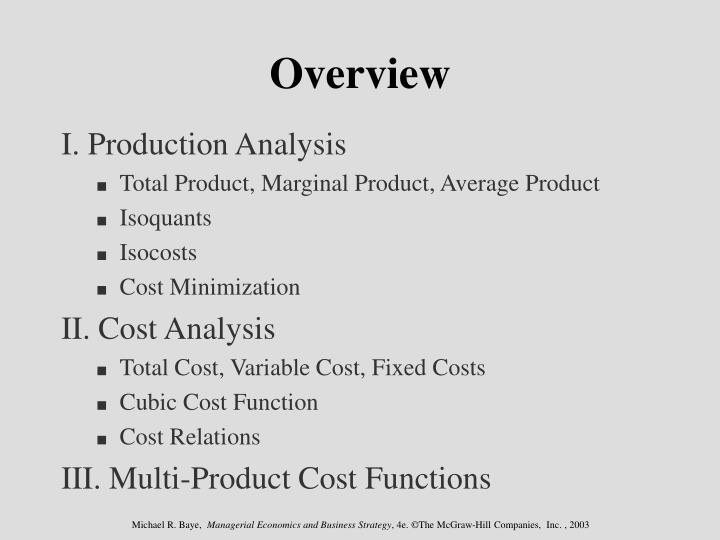 Overview

I. Production Analysis

- Total Product, Marginal Product, Average Product
- Isoquants
- Isocosts
- Cost Minimization

II. Cost Analysis

- Total Cost, Variable Cost, Fixed Costs
- Cubic Cost Function
- Cost Relations

III. Multi-Product Cost Functions

Michael R. Baye, Managerial Economics and Business Strategy, 4e. ©The McGraw-Hill Companies, Inc. , 2003